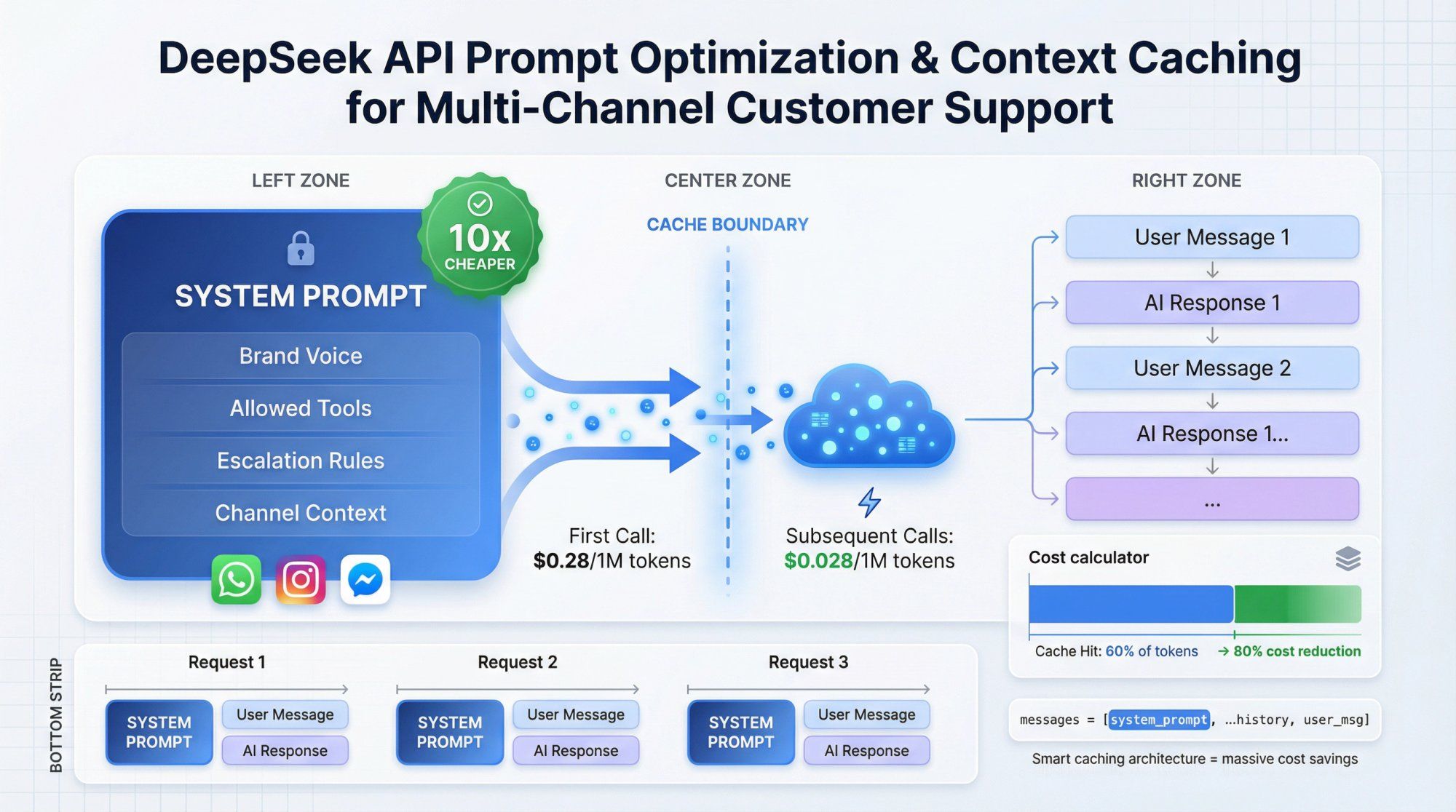 DeepSeek API Prompt Optimization & Context Caching for Multi-Channel Customer Support

LEFT ZONE

10x CHEAPER

SYSTEM PROMPT

Brand Voice

Allowed Tools

Escalation Rules

Channel Context

CENTER ZONE

CACHE BOUNDARY

First Call: $0.28/1M tokens

Subsequent Calls: $0.028/1M tokens

RIGHT ZONE

User Message 1

AI Response 1

User Message 2

AI Response 1...

...

Cost calculator

Cache Hit: 60% of tokens → 80% cost reduction

BOTTOM STRIP

Request 1

SYSTEM PROMPT

User Message

AI Response

Request 2

SYSTEM PROMPT

User Message

AI Response

Request 3

SYSTEM PROMPT

User Message

AI Response

messages = [system_prompt, ...history, user_msg]

Smart caching architecture = massive cost savings